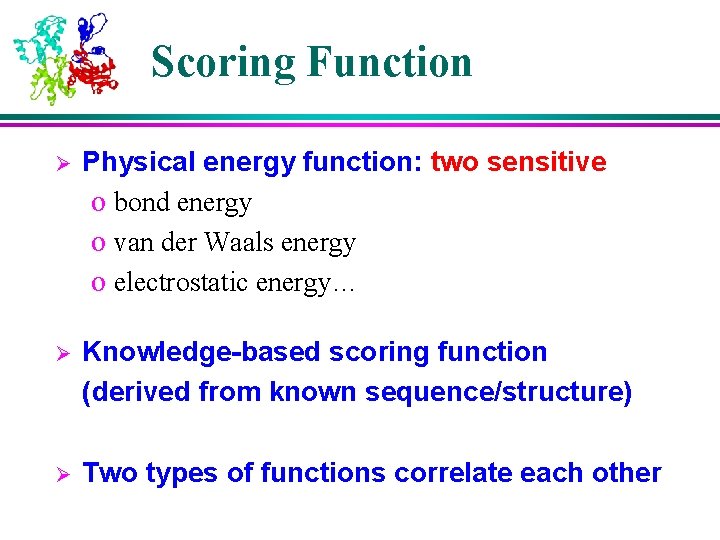 Scoring Function

➢ Physical energy function: two sensitive
o bond energy
o van der Waals energy
o electrostatic energy…

➢ Knowledge-based scoring function (derived from known sequence/structure)

➢ Two types of functions correlate each other